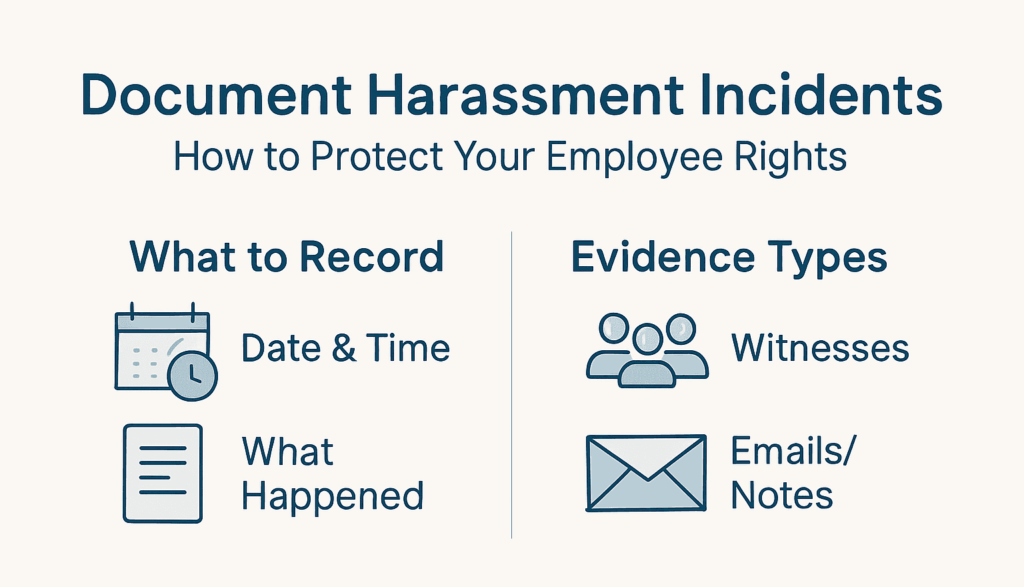 Document Harassment Incidents
How to Protect Your Employee Rights

What to Record

Date & Time

What Happened

Evidence Types

Witnesses

Emails/ Notes